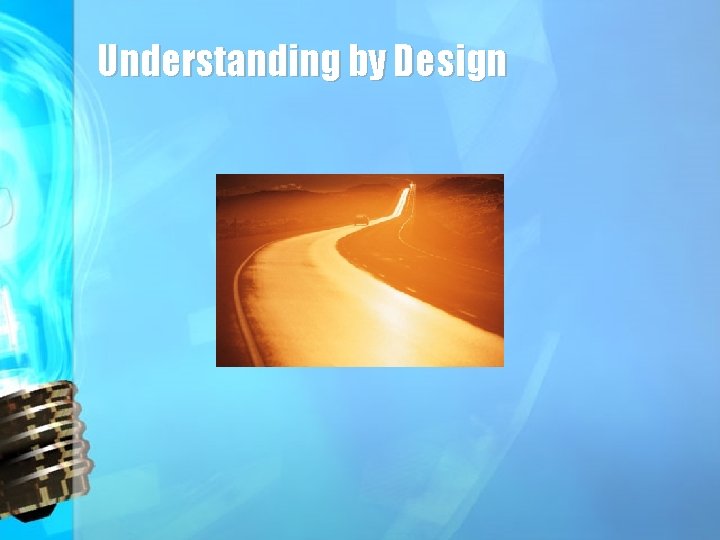 Understanding by Design